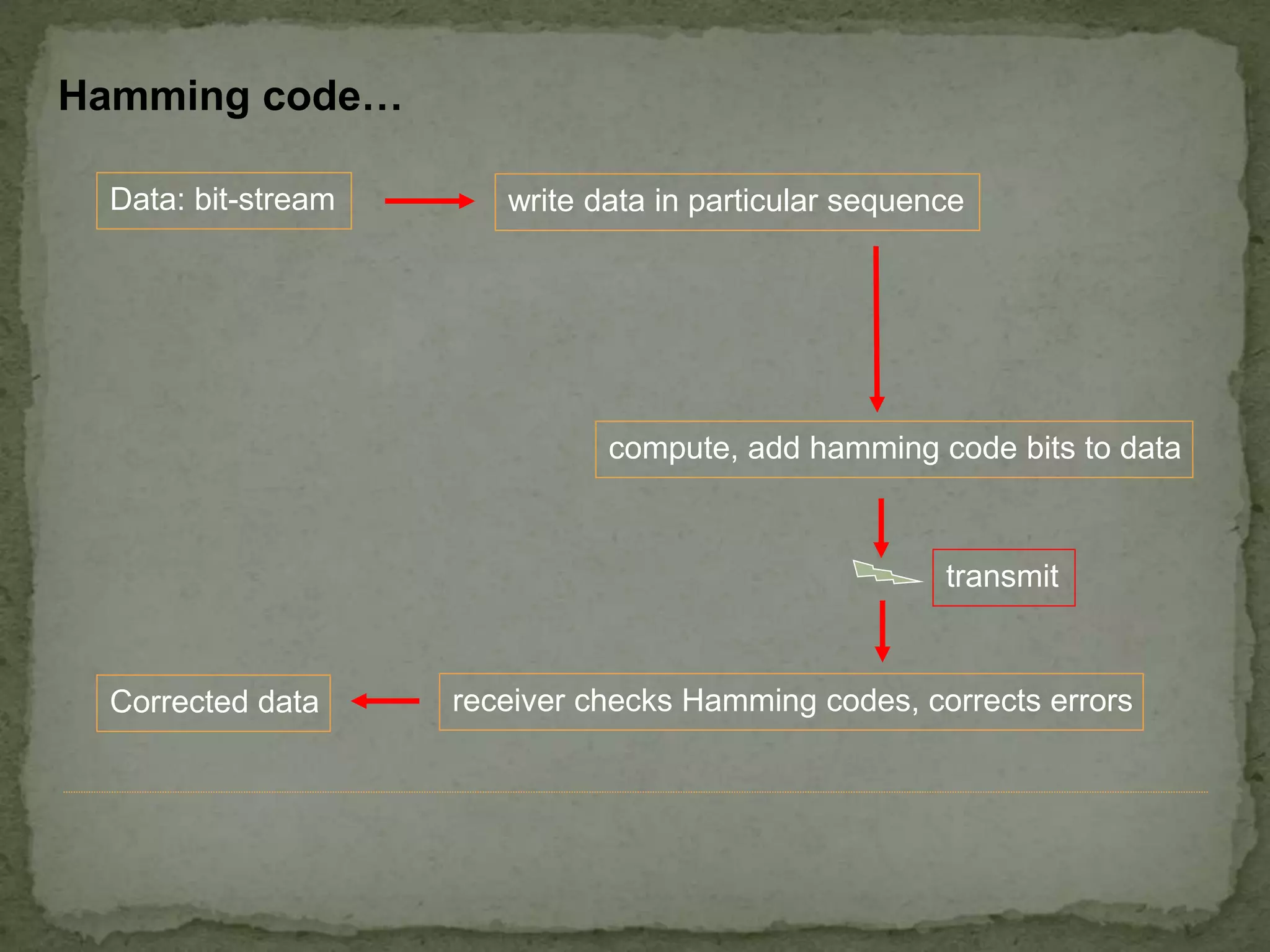 Hamming code…

Data: bit-stream

write data in particular sequence

compute, add hamming code bits to data

transmit

receiver checks Hamming codes, corrects errors

Corrected data